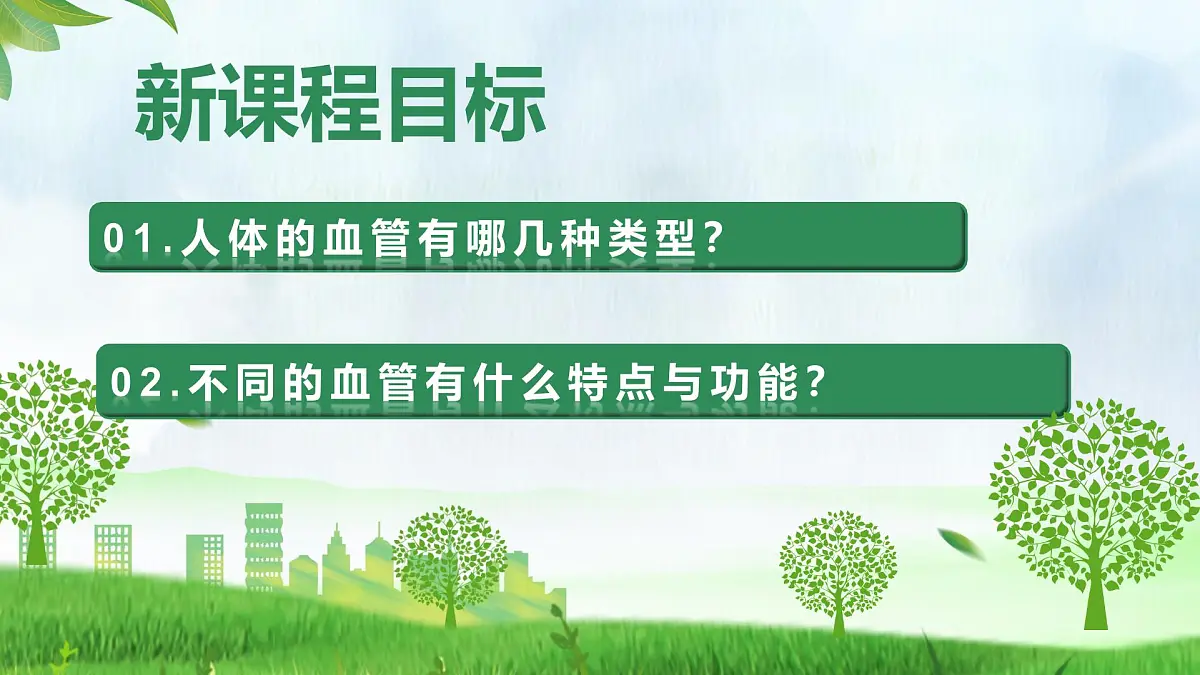 新课程目标

01.人体的血管有哪几种类型？

02.不同的血管有什么特点与功能？